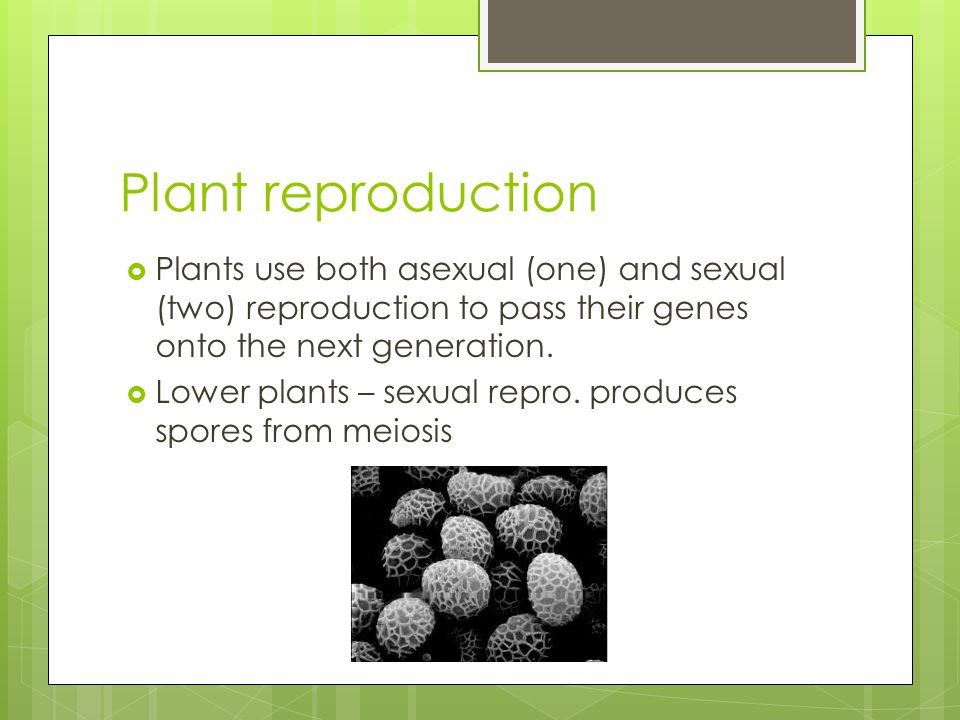 Plant reproduction

Plants use both asexual (one) and sexual (two) reproduction to pass their genes onto the next generation.

Lower plants – sexual repro. produces spores from meiosis